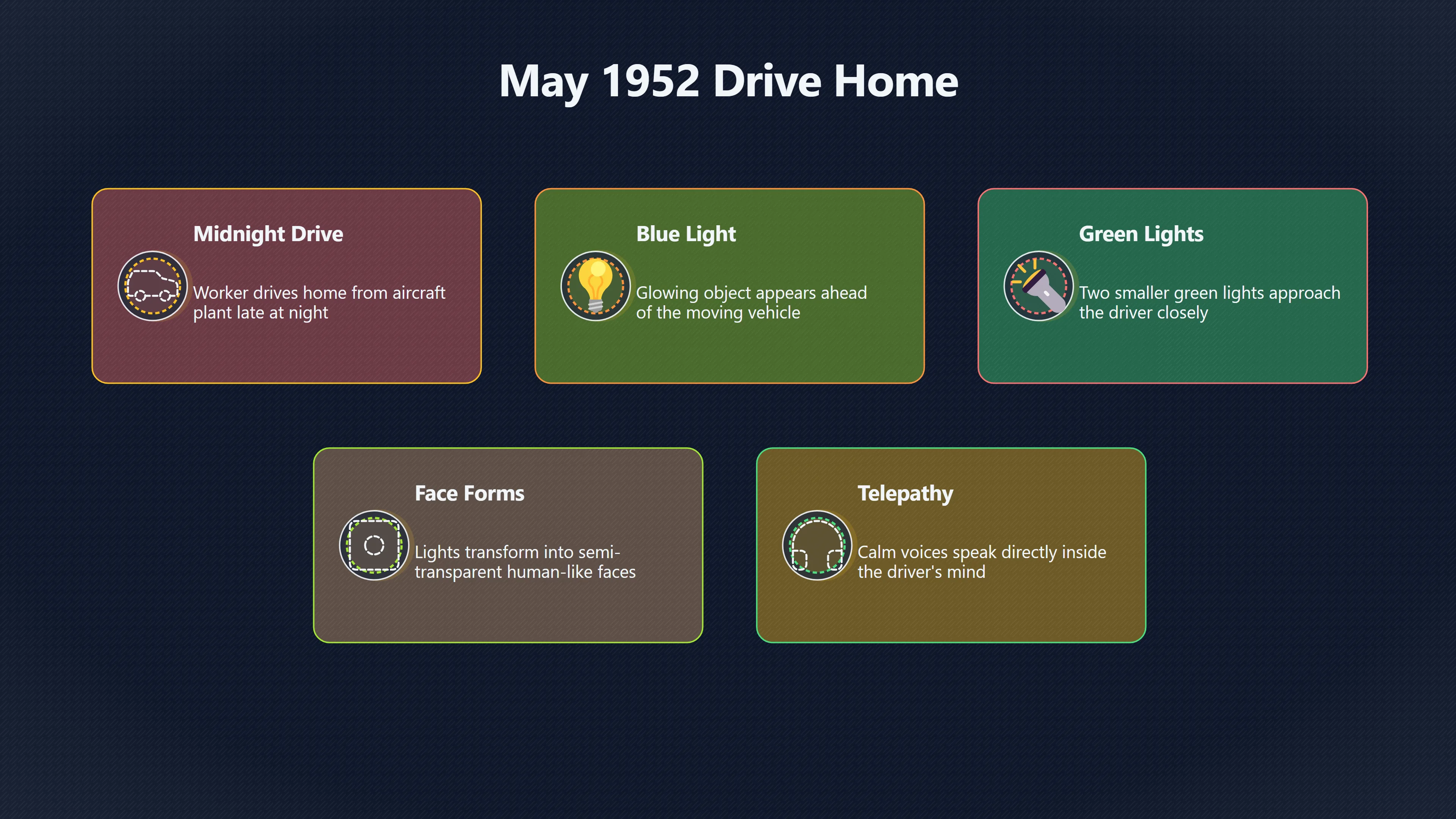 May 1952 Drive Home

Midnight Drive

Worker drives home from aircraft plant late at night

Blue Light

Glowing object appears ahead of the moving vehicle

Green Lights

Two smaller green lights approach the driver closely

Face Forms

Lights transform into semi-transparent human-like faces

Telepathy

Calm voices speak directly inside the driver's mind